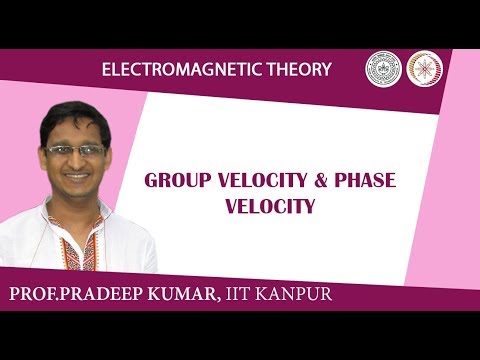 ELECTROMAGNETIC THEORY

GROUP VELOCITY & PHASE VELOCITY

PROF.PRADEEP KUMAR, IIT KANPUR